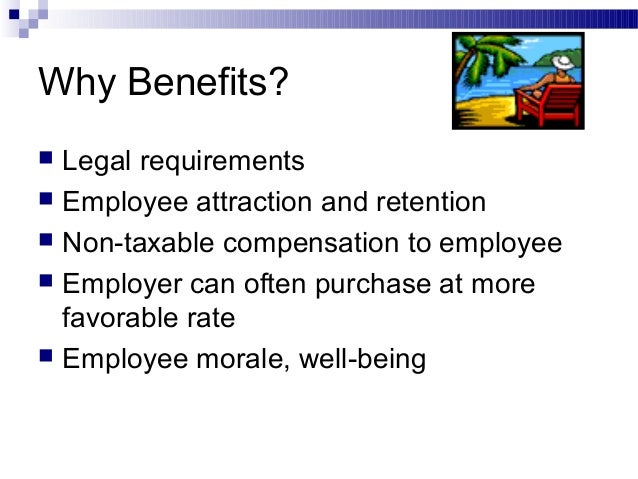 Why Benefits?

- Legal requirements
- Employee attraction and retention
- Non-taxable compensation to employee
- Employer can often purchase at more favorable rate
- Employee morale, well-being